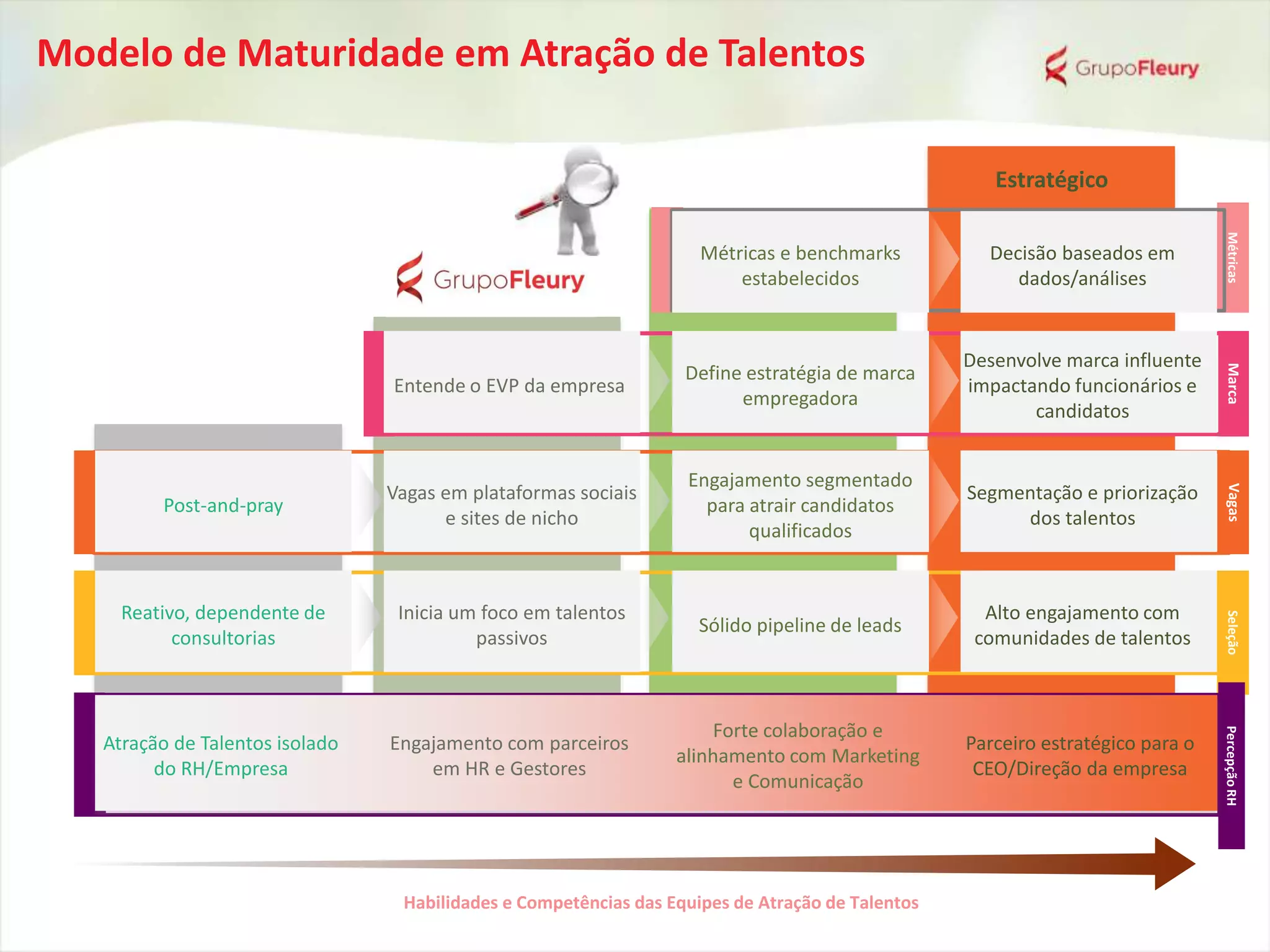 Modelo de Maturidade em Atração de Talentos

GrupoFleury

GrupoFleury

Estratégico

Métricas e benchmarks estabelecidos

Decisão baseados em dados/análises

Métricas

Entende o EVP da empresa

Define estratégia de marca empregadora

Desenvolve marca influente impactando funcionários e candidatos

Marca

Post-and-pray

Vagas em plataformas sociais e sites de nicho

Engajamento segmentado para atrair candidatos qualificados

Segmentação e priorização dos talentos

Vagas

Reativo, dependente de consultorias

Inicia um foco em talentos passivos

Sólido pipeline de leads

Alto engajamento com comunidades de talentos

Seleção

Atração de Talentos isolado do RH/Empresa

Engajamento com parceiros em HR e Gestores

Forte colaboração e alinhamento com Marketing e Comunicação

Parceiro estratégico para o CEO/Direção da empresa

Percepção RH

Habilidades e Competências das Equipes de Atração de Talentos